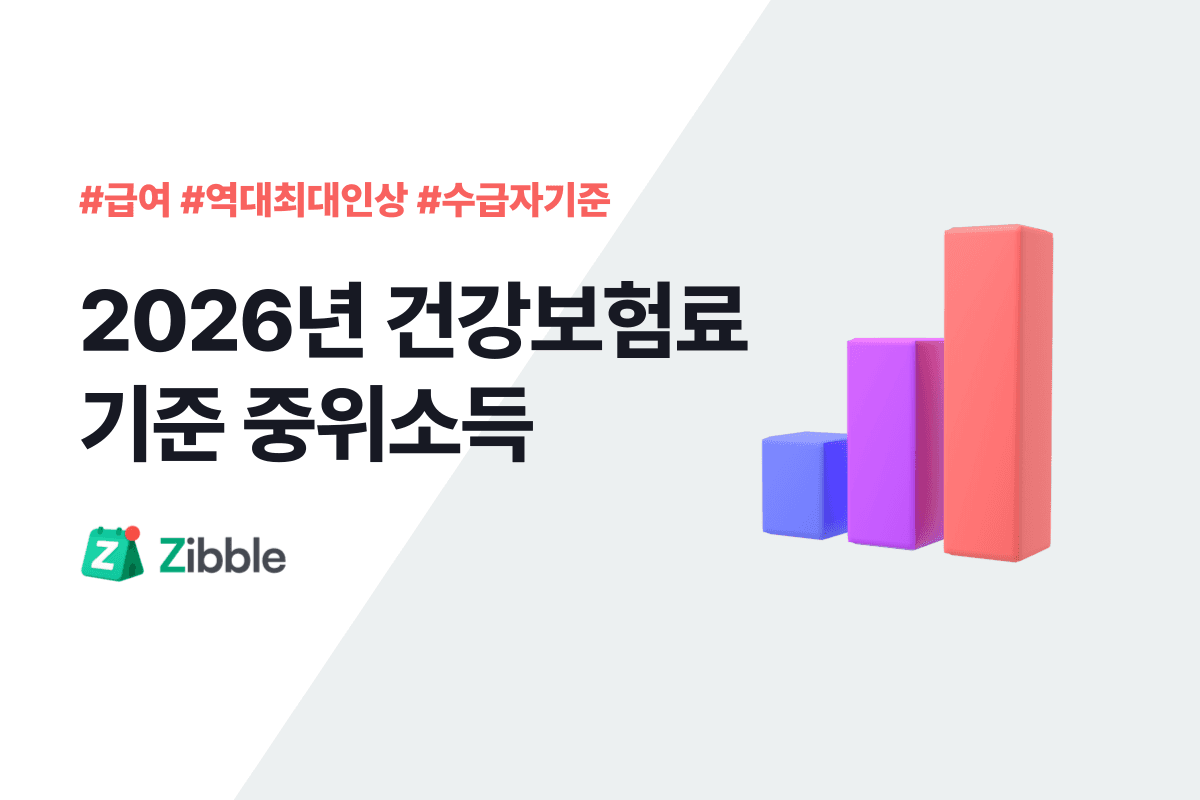 #급여 #역대최대인상 #수급자기준

2026년 건강보험료 기준 중위소득

Zibble